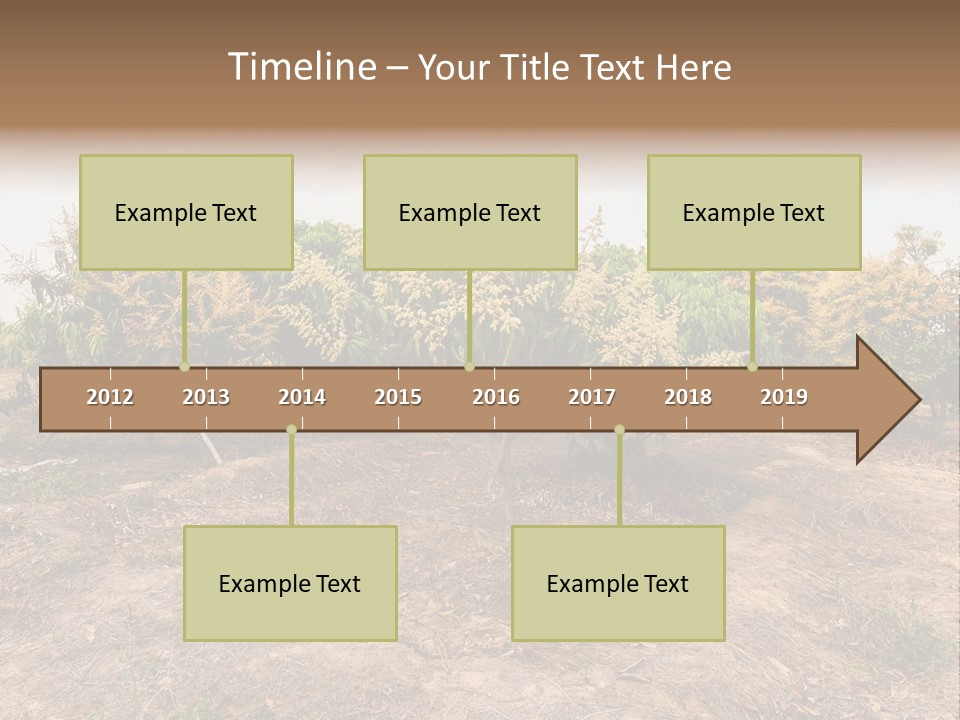 Timeline – Your Title Text Here

Example Text

Example Text

Example Text

2012 2013 2014 2015 2016 2017 2018 2019

Example Text

Example Text